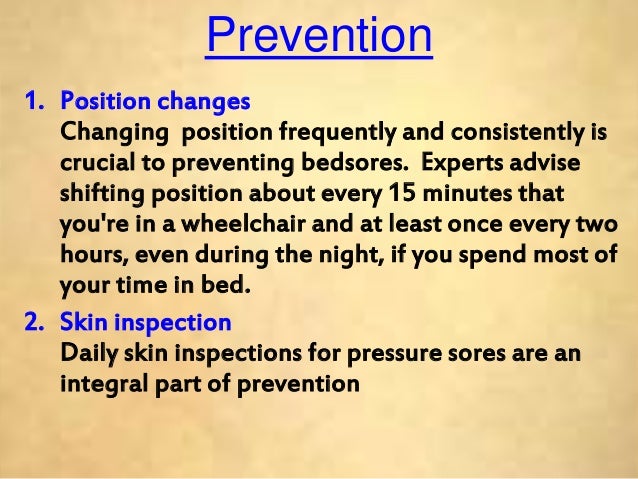 Prevention

1. Position changes
Changing position frequently and consistently is crucial to preventing bedsores. Experts advise shifting position about every 15 minutes that you're in a wheelchair and at least once every two hours, even during the night, if you spend most of your time in bed.

2. Skin inspection
Daily skin inspections for pressure sores are an integral part of prevention